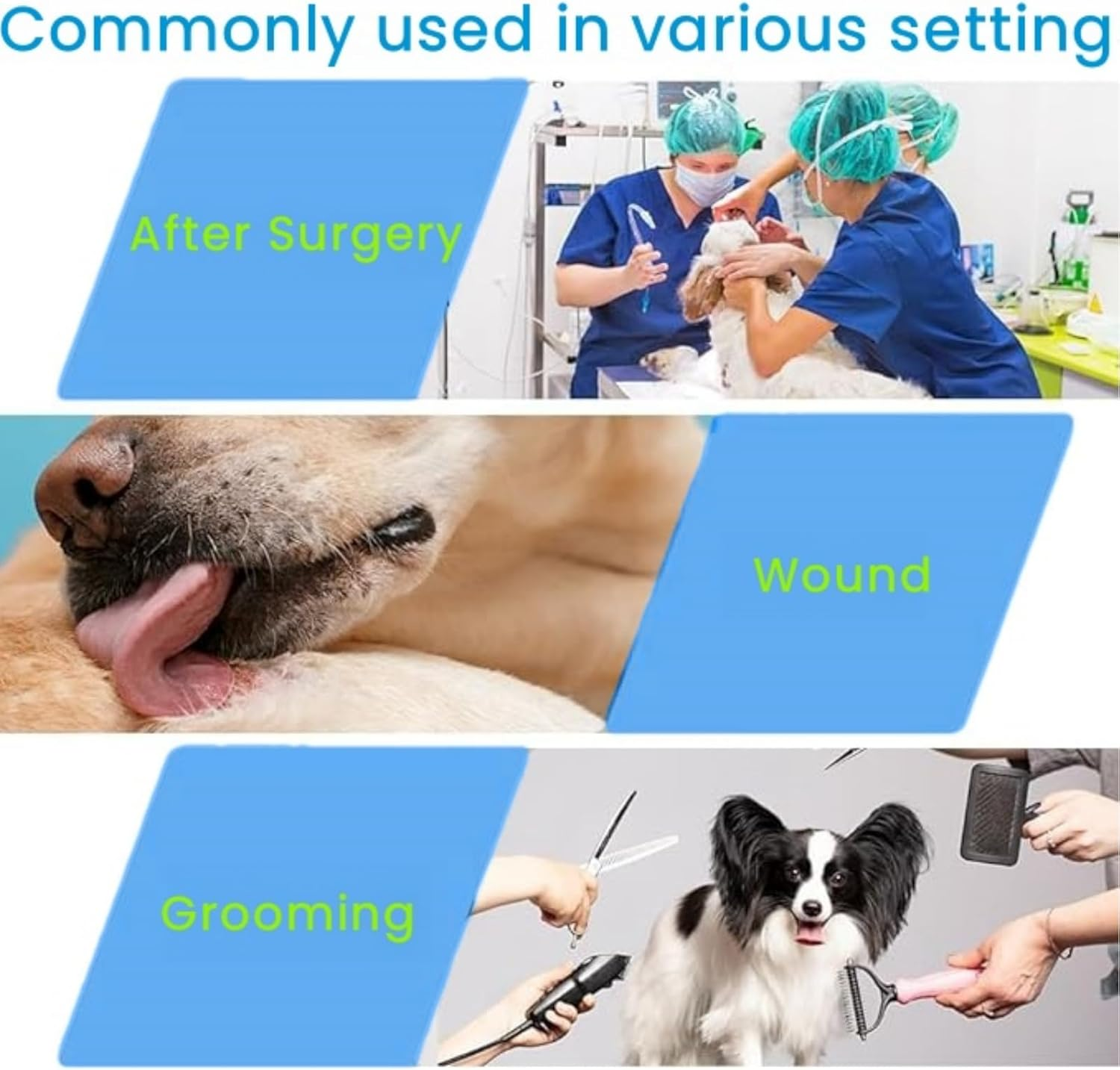 Commonly used in various setting

After Surgery

Wound

Grooming